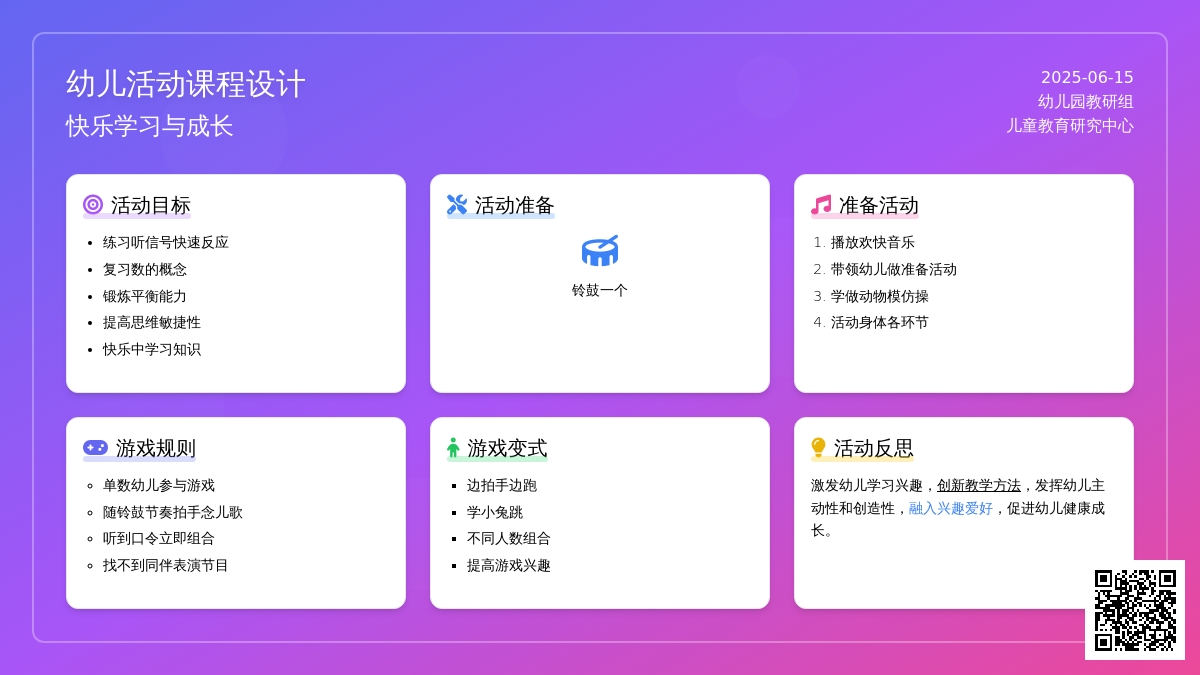 幼儿活动课程设计
快乐学习与成长

2025-06-15
幼儿园教研组
儿童教育研究中心

活动目标
- 练习听信号快速反应
- 复习数的概念
- 锻炼平衡能力
- 提高思维敏捷性
- 快乐中学习知识

活动准备
铃鼓一个

准备活动
1. 播放欢快音乐
2. 带领幼儿做准备活动
3. 学做动物模仿操
4. 活动身体各环节

游戏规则
- 单数幼儿参与游戏
- 随铃鼓节奏拍手念儿歌
- 听到口令立即组合
- 找不到同伴表演节目

游戏变式
- 边拍手边跑
- 学小兔跳
- 不同人数组合
- 提高游戏兴趣

活动反思
激发幼儿学习兴趣，创新教学方法，发挥幼儿主动性和创造性，融入兴趣爱好，促进幼儿健康成长。